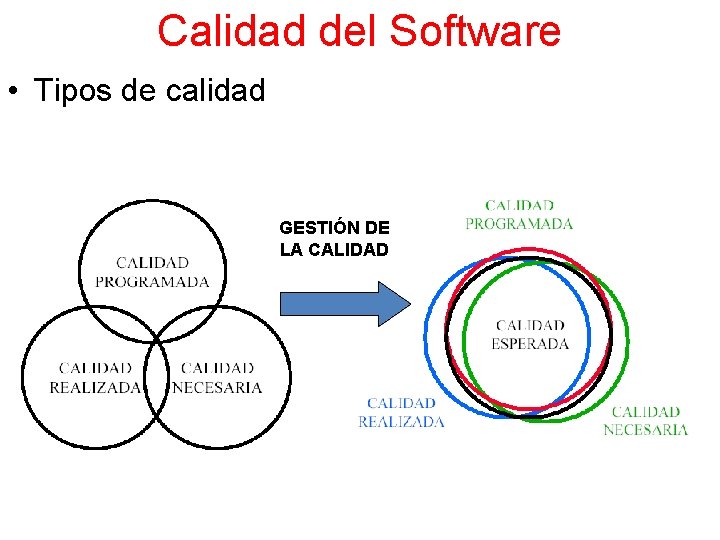 Calidad del Software

• Tipos de calidad

CALIDAD PROGRAMADA

CALIDAD REALIZADA

CALIDAD NECESARIA

GESTIÓN DE LA CALIDAD

CALIDAD PROGRAMADA

CALIDAD ESPERADA

CALIDAD REALIZADA

CALIDAD NECESARIA